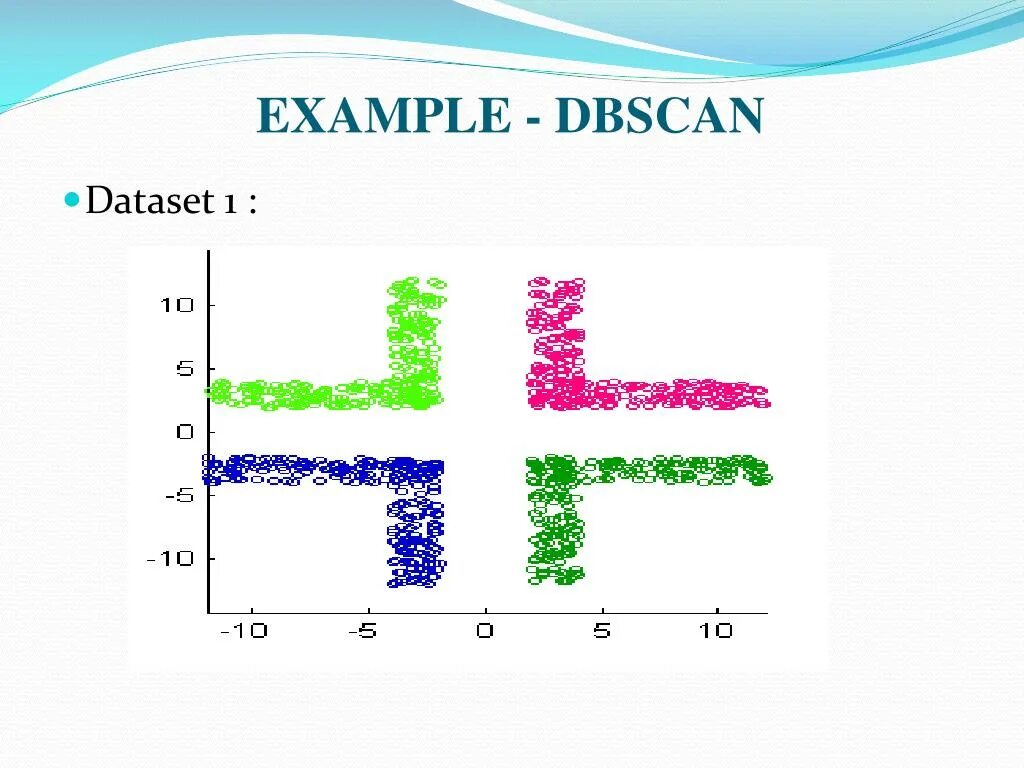 EXAMPLE - DBSCAN

Dataset 1 :

10
5
0
-5
-10

-10 -5 0 5 10